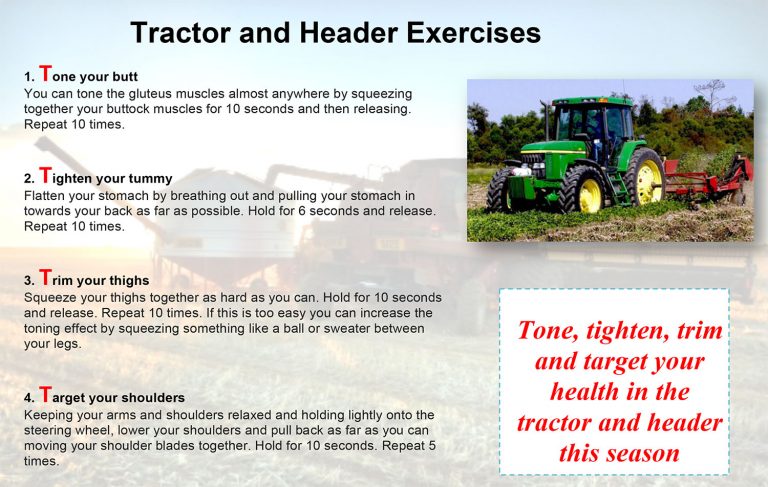 Tractor and Header Exercises

1. Tone your butt
You can tone the gluteus muscles almost anywhere by squeezing together your buttock muscles for 10 seconds and then releasing. Repeat 10 times.

2. Tighten your tummy
Flatten your stomach by breathing out and pulling your stomach in towards your back as far as possible. Hold for 6 seconds and release. Repeat 10 times.

3. Trim your thighs
Squeeze your thighs together as hard as you can. Hold for 10 seconds and release. Repeat 10 times. If this is too easy you can increase the toning effect by squeezing something like a ball or sweater between your legs.

4. Target your shoulders
Keeping your arms and shoulders relaxed and holding lightly onto the steering wheel, lower your shoulders and pull back as far as you can moving your shoulder blades together. Hold for 10 seconds. Repeat 5 times.

Tone, tighten, trim and target your health in the tractor and header this season